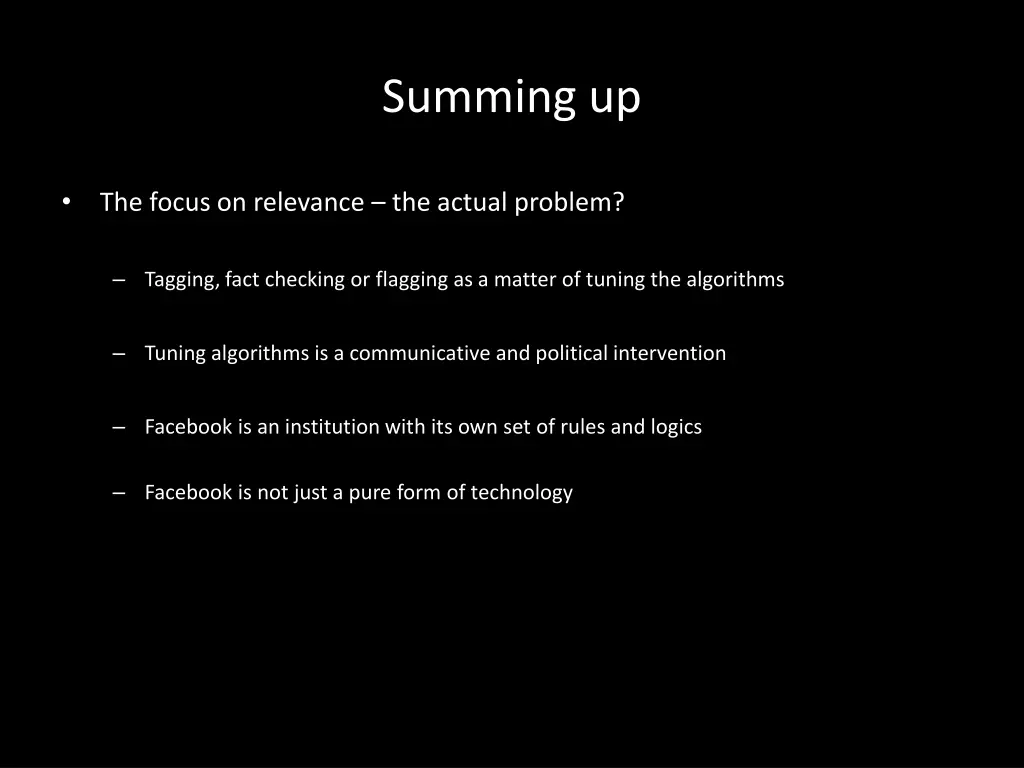 Summing up

• The focus on relevance – the actual problem?

– Tagging, fact checking or flagging as a matter of tuning the algorithms

– Tuning algorithms is a communicative and political intervention

– Facebook is an institution with its own set of rules and logics

– Facebook is not just a pure form of technology